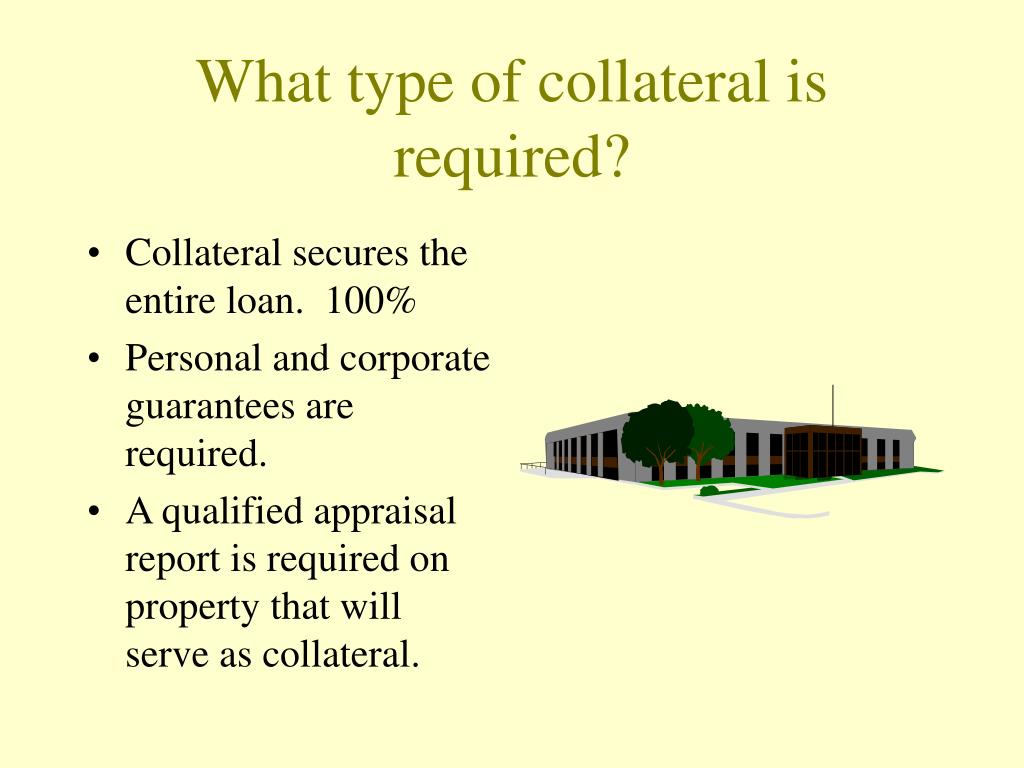 What type of collateral is required?

• Collateral secures the entire loan. 100%
• Personal and corporate guarantees are required.
• A qualified appraisal report is required on property that will serve as collateral.